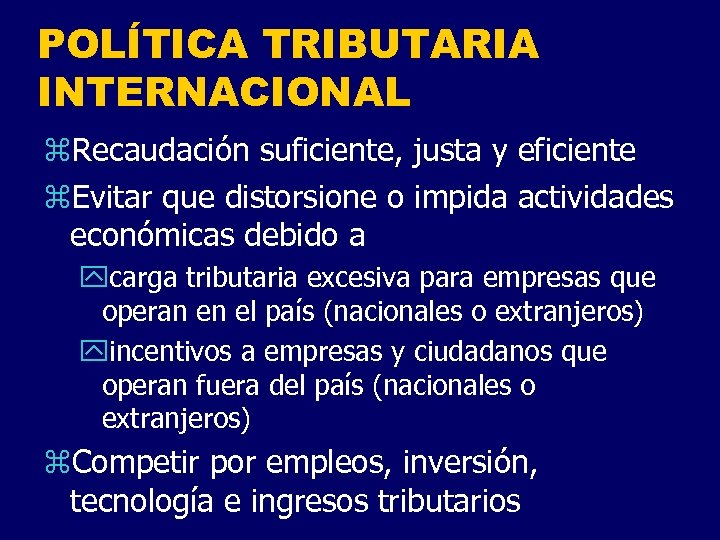 POLÍTICA TRIBUTARIA INTERNACIONAL

⌘Recaudación suficiente, justa y eficiente

⌘Evitar que distorsione o impida actividades económicas debido a

carga tributaria excesiva para empresas que operan en el país (nacionales o extranjeros)

incentivos a empresas y ciudadanos que operan fuera del país (nacionales o extranjeros)

⌘Competir por empleos, inversión, tecnología e ingresos tributarios